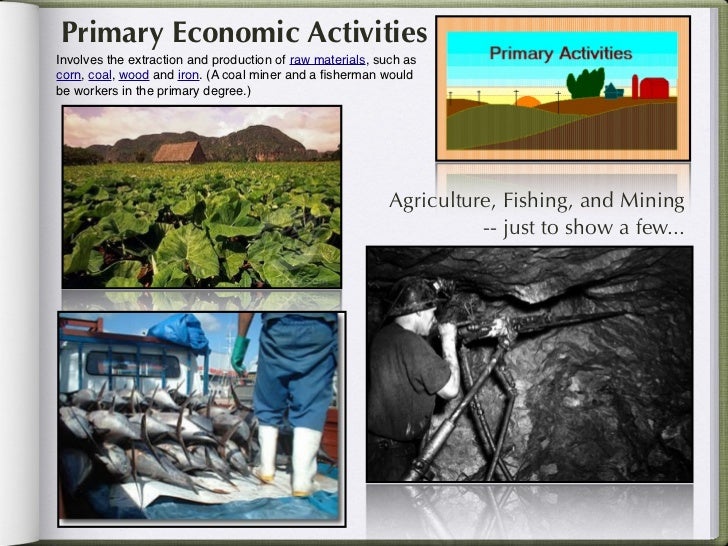 Primary Economic Activities

Involves the extraction and production of raw materials, such as corn, coal, wood and iron. (A coal miner and a fisherman would be workers in the primary degree.)

Primary Activities

Agriculture, Fishing, and Mining -- just to show a few...